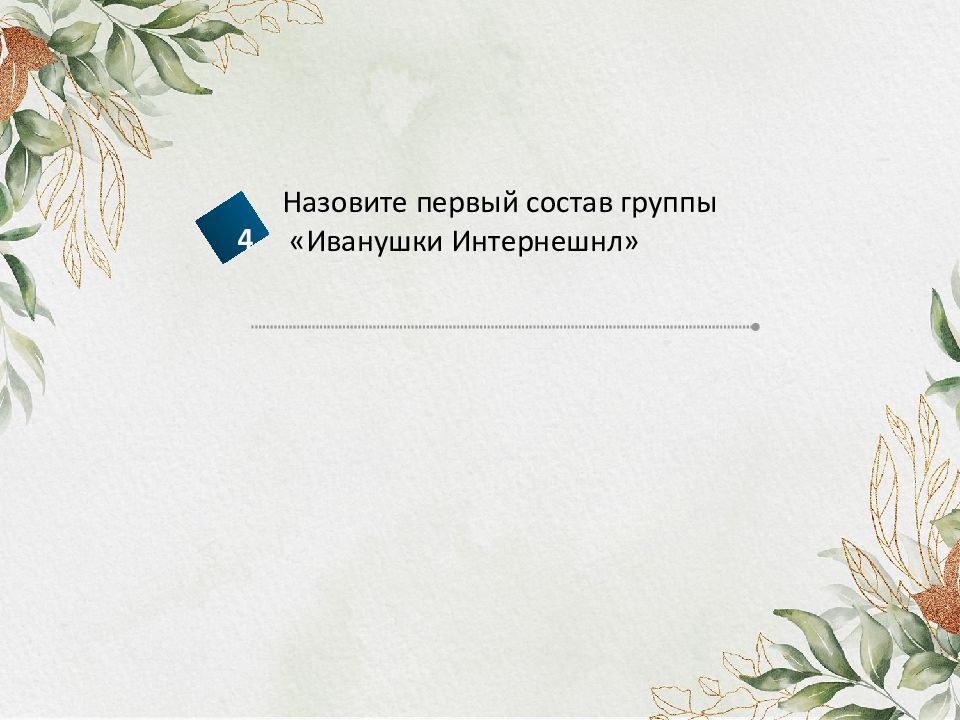 4

Назовите первый состав группы «Иванушки Интернешнл»